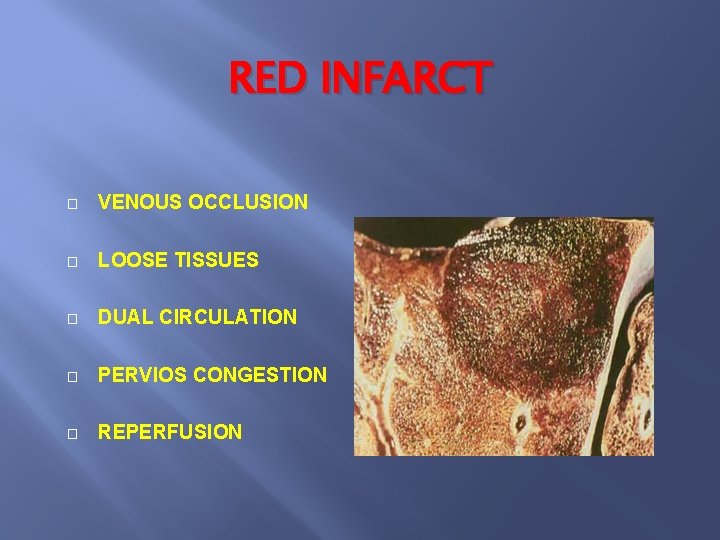 RED INFARCT

□ VENOUS OCCLUSION

□ LOOSE TISSUES

□ DUAL CIRCULATION

□ PERVIOS CONGESTION

□ REPERFUSION